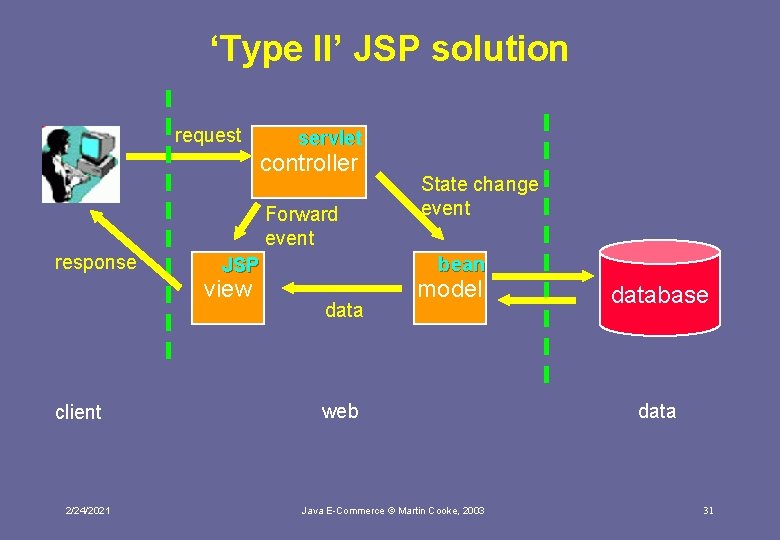 ‘Type II’ JSP solution

request

servlet
controller

State change event

Forward event

response

JSP
view

data

bean
model

database

client

web

data

2/24/2021

Java E-Commerce © Martin Cooke, 2003

31